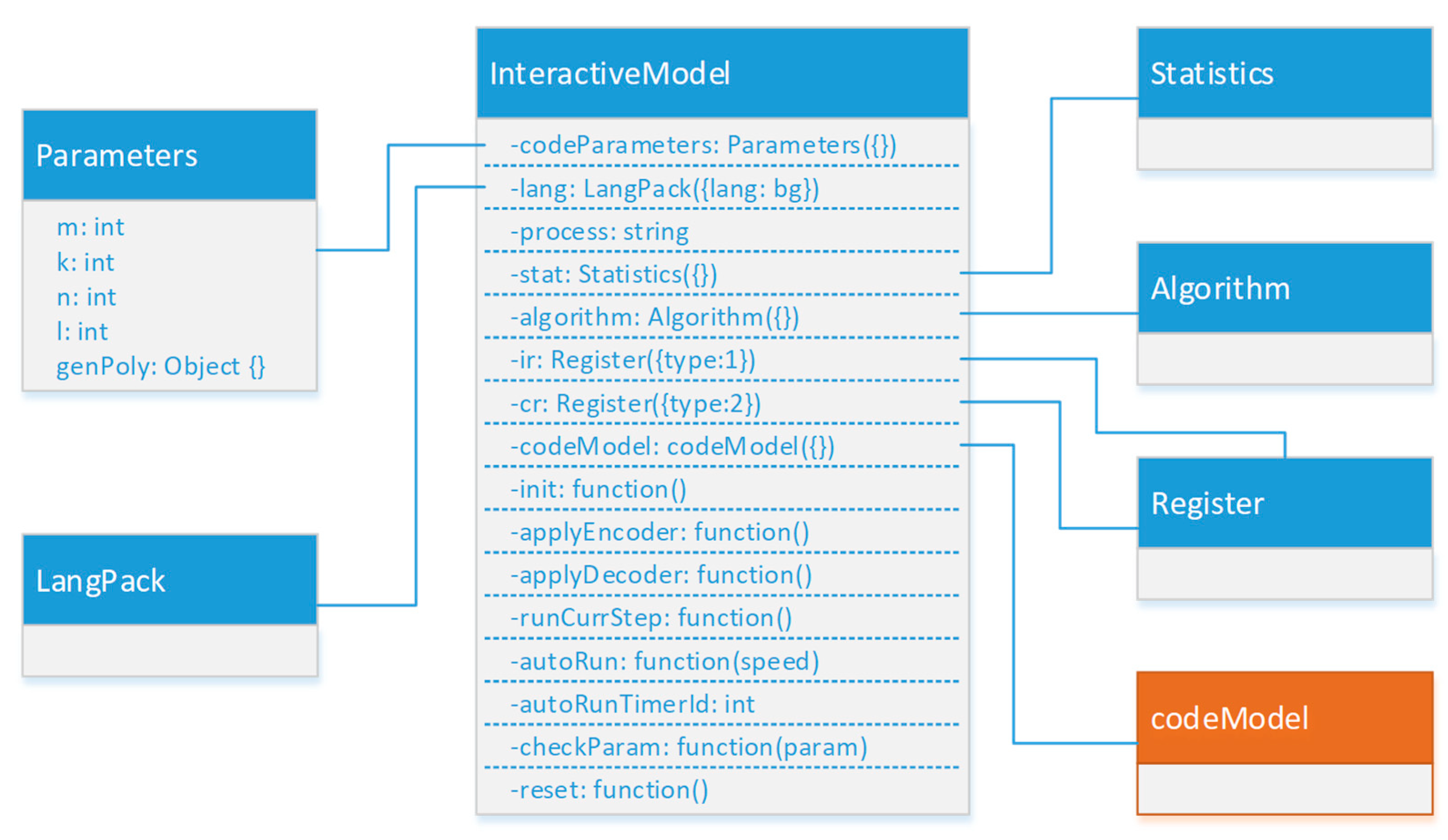 Parameters

m: int
k: int
n: int
l: int
genPoly: Object {}

LangPack

InteractiveModel

-codeParameters: Parameters({})
-lang: LangPack({lang: bg})
-process: string
-stat: Statistics({})
-algorithm: Algorithm({})
-ir: Register({type:1})
-cr: Register({type:2})
-codeModel: codeModel({})
-init: function()
-applyEncoder: function()
-applyDecoder: function()
-runCurrStep: function()
-autoRun: function(speed)
-autoRunTimerId: int
-checkParam: function(param)
-reset: function()

Statistics

Algorithm

Register

codeModel